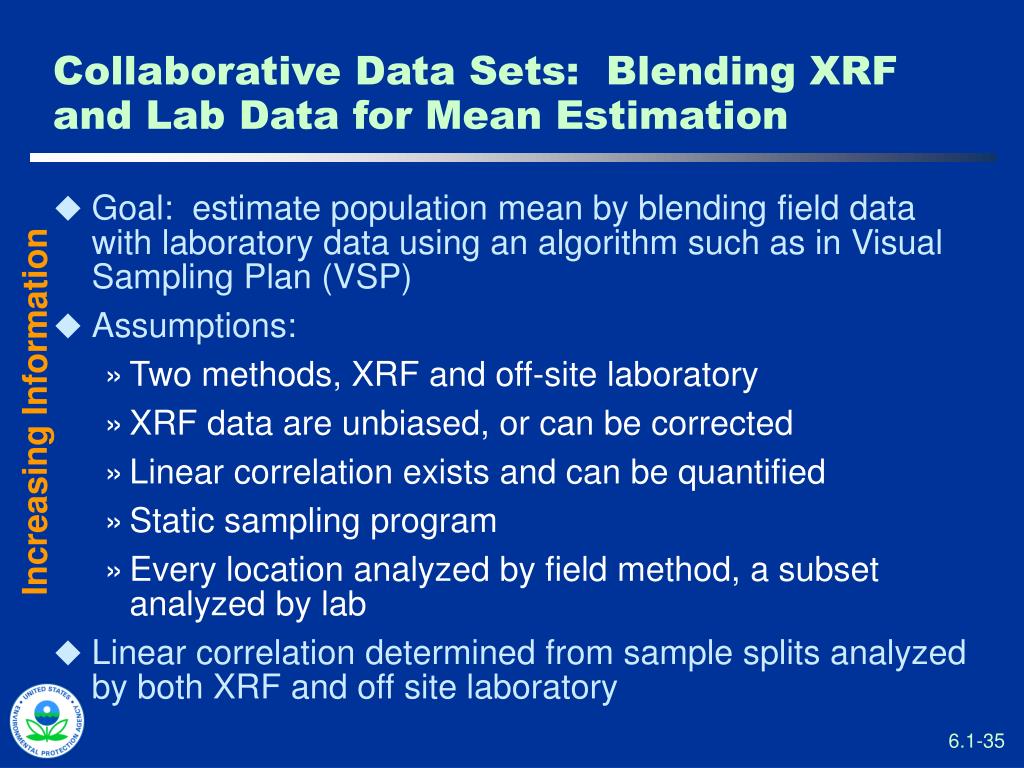 Collaborative Data Sets: Blending XRF and Lab Data for Mean Estimation

Increasing Information

◆ Goal: estimate population mean by blending field data with laboratory data using an algorithm such as in Visual Sampling Plan (VSP)

◆ Assumptions:

» Two methods, XRF and off-site laboratory

» XRF data are unbiased, or can be corrected

» Linear correlation exists and can be quantified

» Static sampling program

» Every location analyzed by field method, a subset analyzed by lab

◆ Linear correlation determined from sample splits analyzed by both XRF and off site laboratory

UNITED STATES ENVIRONMENTAL PROTECTION AGENCY

6.1-35